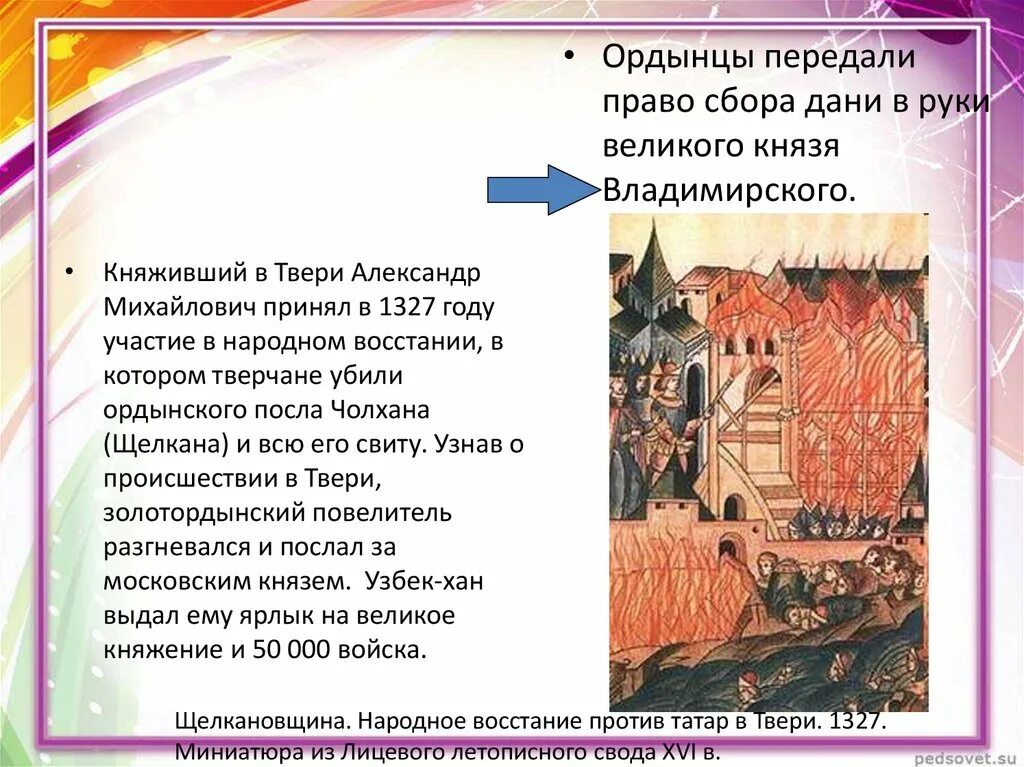 • Ордынцы передали право сбора дани в руки великого князя Владимирского.

• Княживший в Твери Александр Михайлович принял в 1327 году участие в народном восстании, в котором тверчане убили ордынского посла Чолхана (Щелкана) и всю его свиту. Узнав о происшествии в Твери, золотордынский повелитель разгневался и послал за московским князем. Узбек-хан выдал ему ярлык на великое княжение и 50 000 войска.

Щелкановщина. Народное восстание против татар в Твери. 1327. Миниатюра из Лицевого летописного свода XVI в.

pedsovet.su